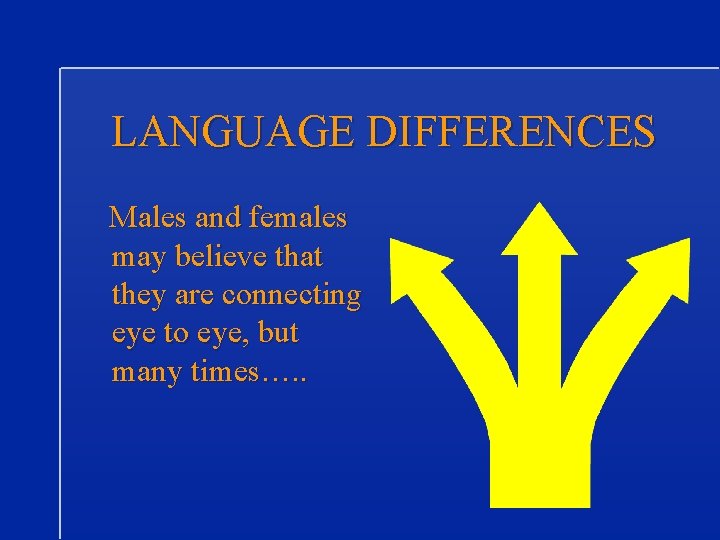 LANGUAGE DIFFERENCES

Males and females may believe that they are connecting eye to eye, but many times…..